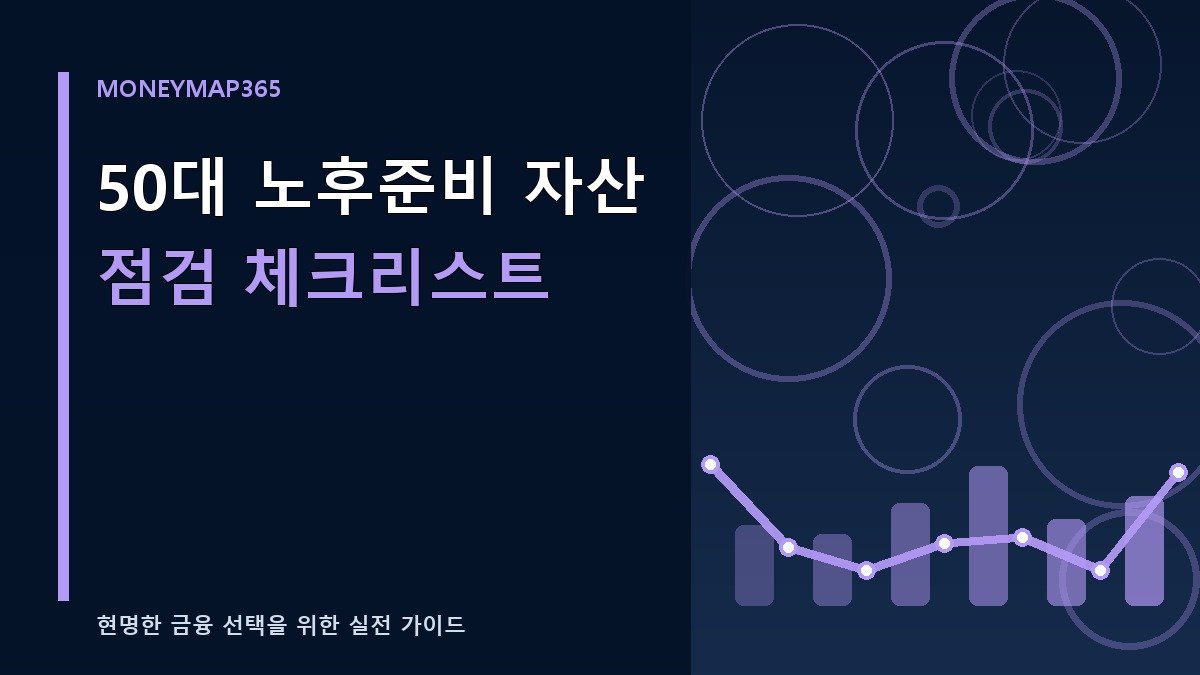 MONEYMAP365

50대 노후준비 자산
점검 체크리스트

현명한 금융 선택을 위한 실전 가이드